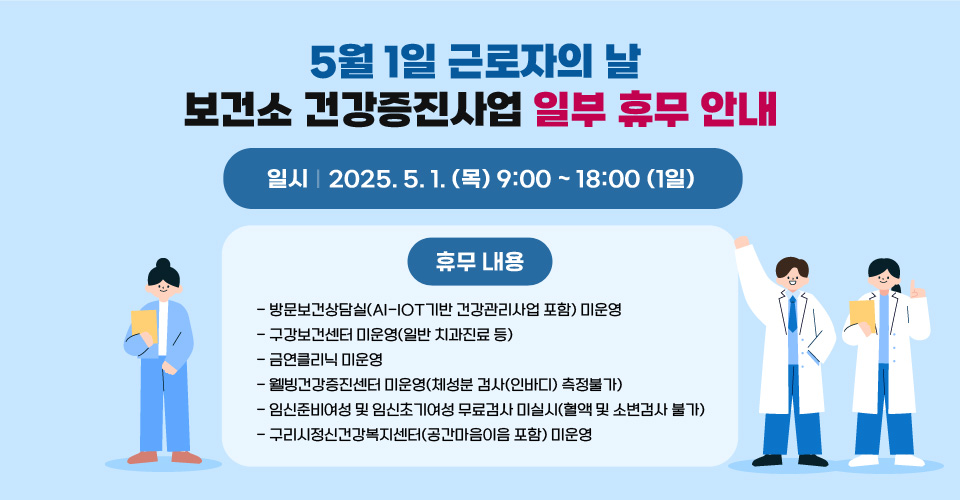 5월 1일 근로자의 날
보건소 건강증진사업 일부 휴무 안내

일시 | 2025. 5. 1. (목) 9:00 ~ 18:00 (1일)

휴무 내용

- 방문보건상담실(AI-IOT기반 건강관리사업 포함) 미운영
- 구강보건센터 미운영(일반 치과진료 등)
- 금연클리닉 미운영
- 웰빙건강증진센터 미운영(체성분 검사(인바디) 측정불가)
- 임신준비여성 및 임신초기여성 무료검사 미실시(혈액 및 소변검사 불가)
- 구리시정신건강복지센터(공간마음이음 포함) 미운영